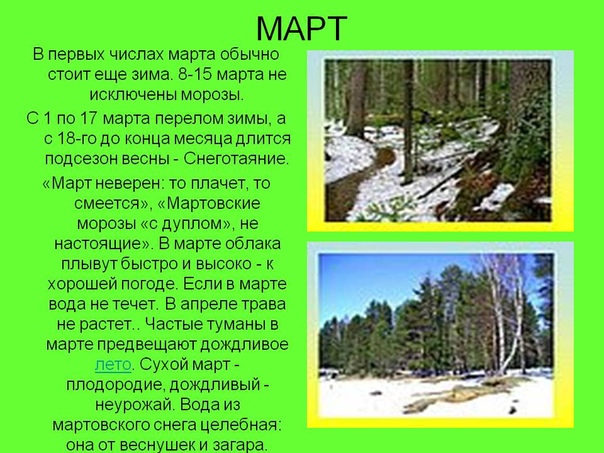 МАРТ

В первых числах марта обычно стоит еще зима. 8-15 марта не исключены морозы.

С 1 по 17 марта перелом зимы, а с 18-го до конца месяца длится подсезон весны - Снеготаяние.

«Март неверен: то плачет, то смеется», «Мартовские морозы «с дуплом», не настоящие». В марте облака плывут быстро и высоко - к хорошей погоде. Если в марте вода не течет. В апреле трава не растет.. Частые туманы в марте предвещают дождливое лето. Сухой март - плодородие, дождливый - неурожай. Вода из мартовского снега целебная: она от веснушек и загара.